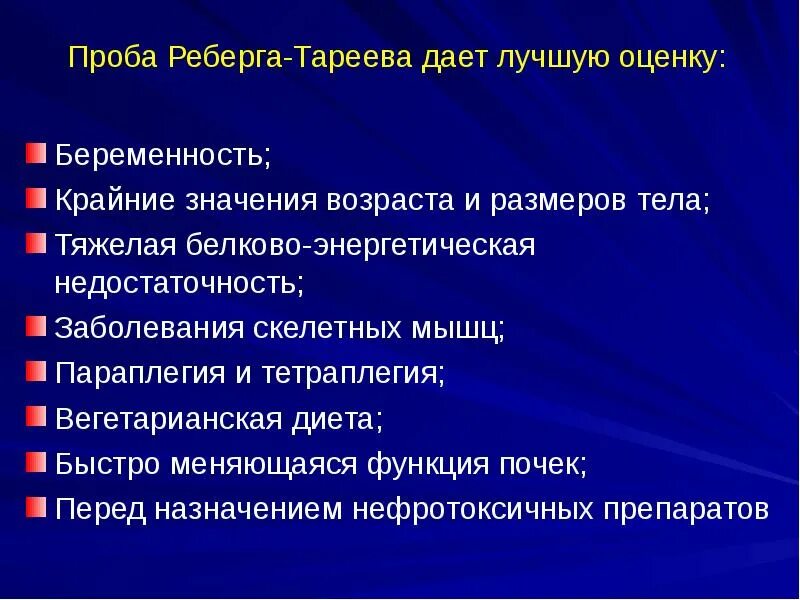 Проба Реберга-Тареева дает лучшую оценку:

Беременность;

Крайние значения возраста и размеров тела;

Тяжелая белково-энергетическая недостаточность;

Заболевания скелетных мышц;

Параплегия и тетраплегия;

Вегетарианская диета;

Быстро меняющаяся функция почек;

Перед назначением нефротоксичных препаратов